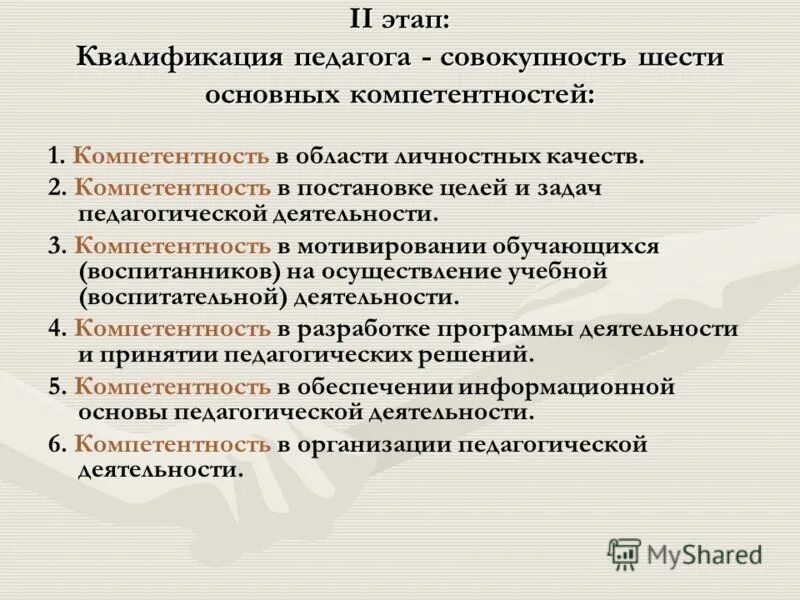 II этап:
Квалификация педагога - совокупность шести основных компетентностей:

1. Компетентность в области личностных качеств.

2. Компетентность в постановке целей и задач педагогической деятельности.

3. Компетентность в мотивировании обучающихся (воспитанников) на осуществление учебной (воспитательной) деятельности.

4. Компетентность в разработке программы деятельности и принятии педагогических решений.

5. Компетентность в обеспечении информационной основы педагогической деятельности.

6. Компетентность в организации педагогической деятельности.

MyShared